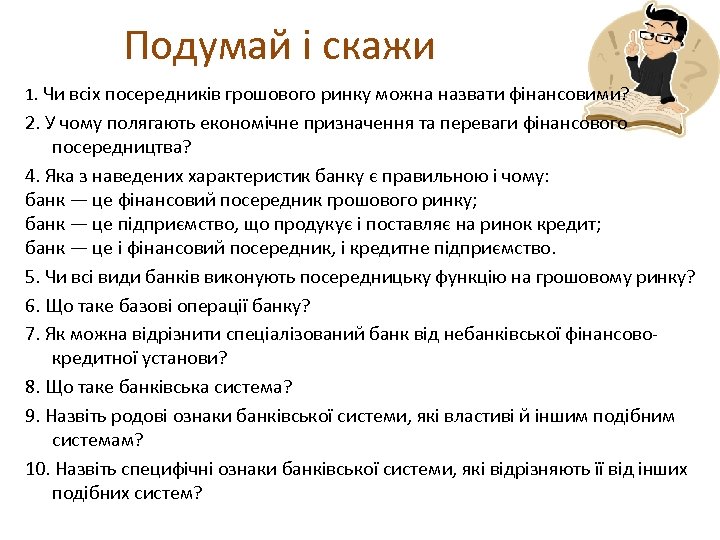 Подумай і скажи

1. Чи всіх посередників грошового ринку можна назвати фінансовими?

2. У чому полягають економічне призначення та переваги фінансового посередництва?

4. Яка з наведених характеристик банку є правильною і чому:
банк — це фінансовий посередник грошового ринку;
банк — це підприємство, що продукує і поставляє на ринок кредит;
банк — це і фінансовий посередник, і кредитне підприємство.

5. Чи всі види банків виконують посередницьку функцію на грошовому ринку?

6. Що таке базові операції банку?

7. Як можна відрізнити спеціалізований банк від небанківської фінансово-кредитної установи?

8. Що таке банківська система?

9. Назвіть родові ознаки банківської системи, які властиві й іншим подібним системам?

10. Назвіть специфічні ознаки банківської системи, які відрізняють її від інших подібних систем?